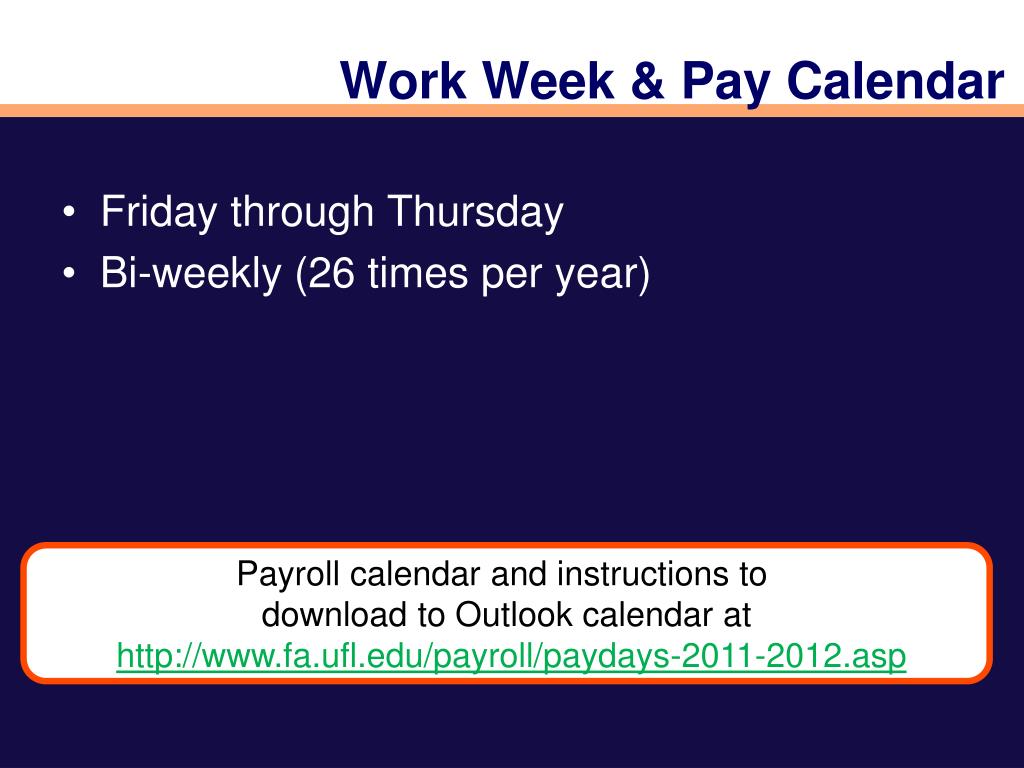 Work Week & Pay Calendar

• Friday through Thursday
• Bi-weekly (26 times per year)

Payroll calendar and instructions to download to Outlook calendar at http://www.fa.ufl.edu/payroll/paydays-2011-2012.asp